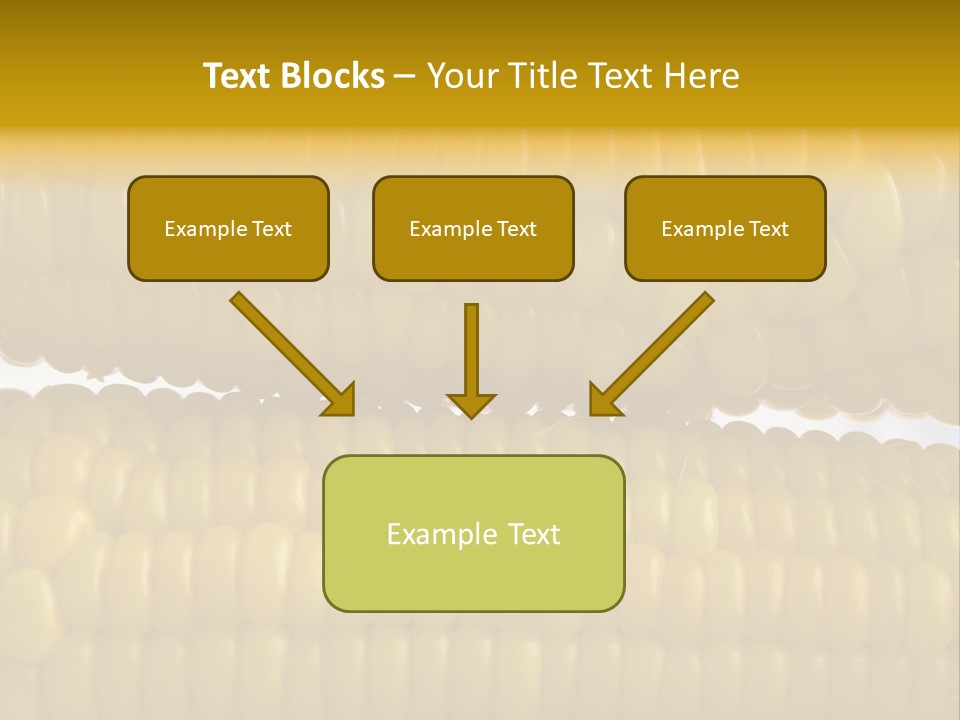 Text Blocks – Your Title Text Here

Example Text

Example Text

Example Text

Example Text